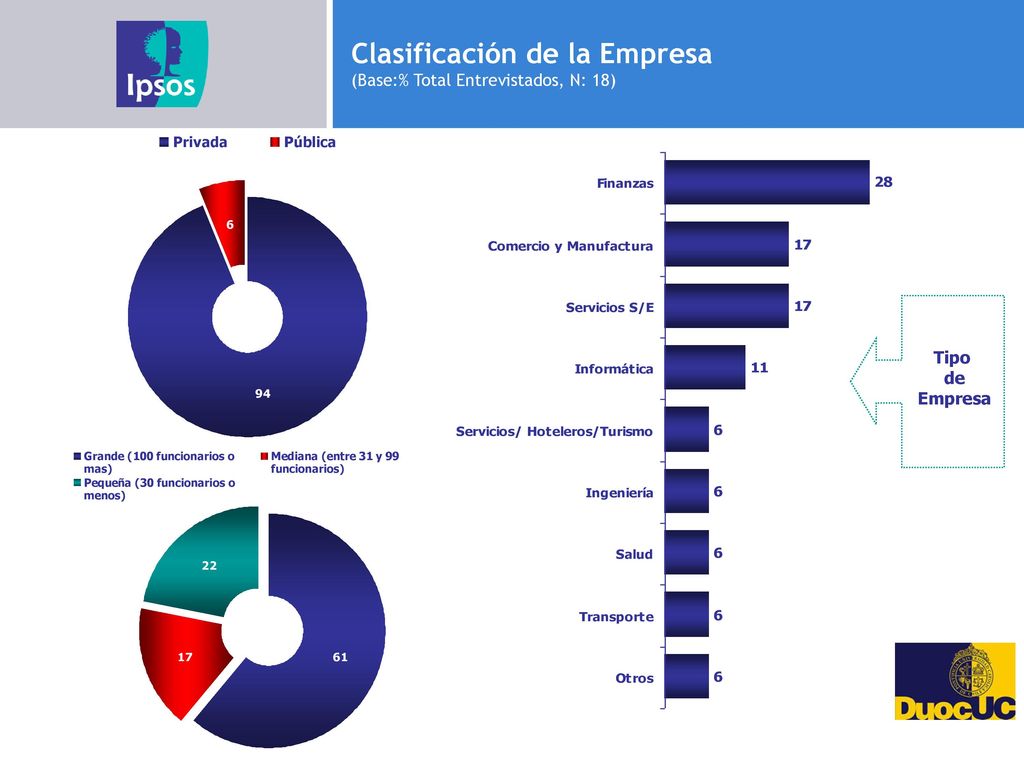 Ipsos

Clasificación de la Empresa
(Base:% Total Entrevistados, N: 18)

Privada
Pública

6
94

Grande (100 funcionarios o mas)
Mediana (entre 31 y 99 funcionarios)
Pequeña (30 funcionarios o menos)

22
17
61

Finanzas 28
Comercio y Manufactura 17
Servicios S/E 17
Informática 11
Servicios/ Hoteleros/Turismo 6
Ingeniería 6
Salud 6
Transporte 6
Otros 6

Tipo de Empresa

DuocUC